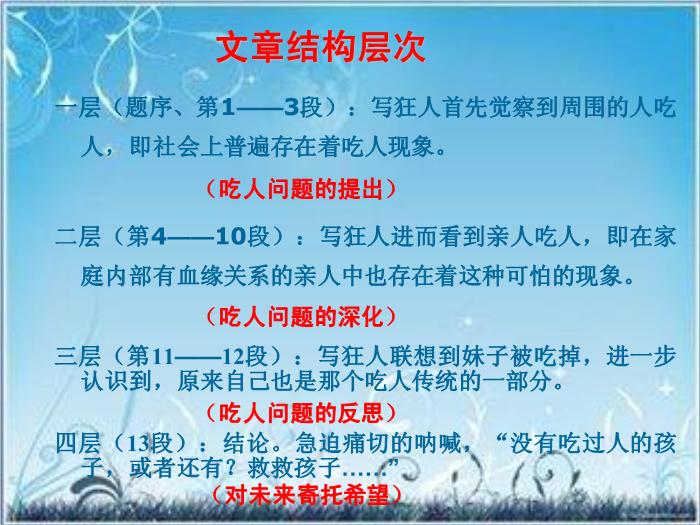 文章结构层次

一层（题序、第1——3段）：写狂人首先觉察到周围的人吃人，即社会上普遍存在着吃人现象。

（吃人问题的提出）

二层（第4——10段）：写狂人进而看到亲人吃人，即在家庭内部有血缘关系的亲人中也存在着这种可怕的现象。

（吃人问题的深化）

三层（第11——12段）：写狂人联想到妹子被吃掉，进一步认识到，原来自己也是那个吃人传统的一部分。

（吃人问题的反思）

四层（13段）：结论。急迫痛切的呐喊，“没有吃过人的孩子，或者还有？救救孩子……”

（对未来寄托希望）